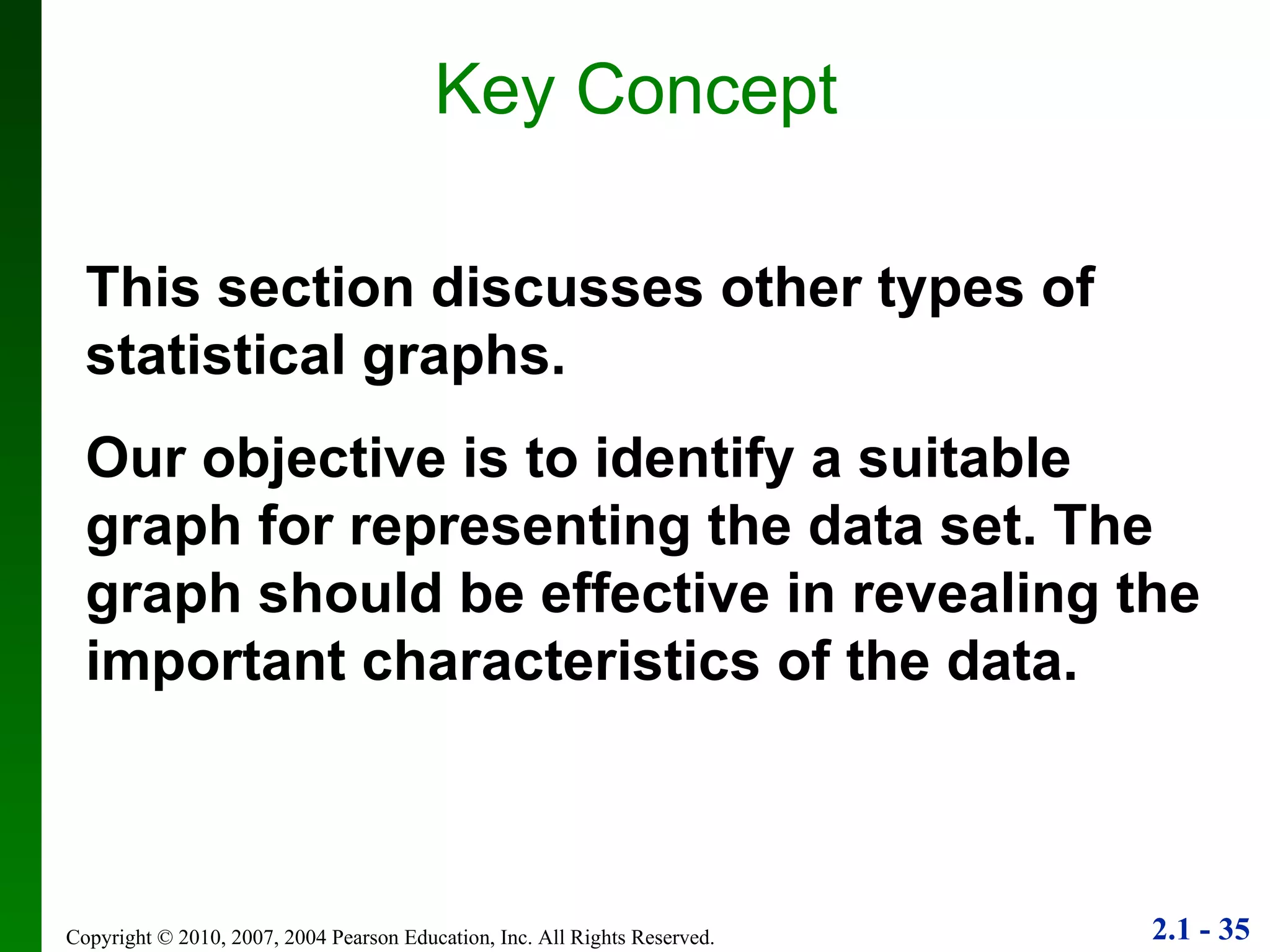 Key Concept

This section discusses other types of statistical graphs.

Our objective is to identify a suitable graph for representing the data set. The graph should be effective in revealing the important characteristics of the data.

Copyright © 2010, 2007, 2004 Pearson Education, Inc. All Rights Reserved.

2.1 - 35